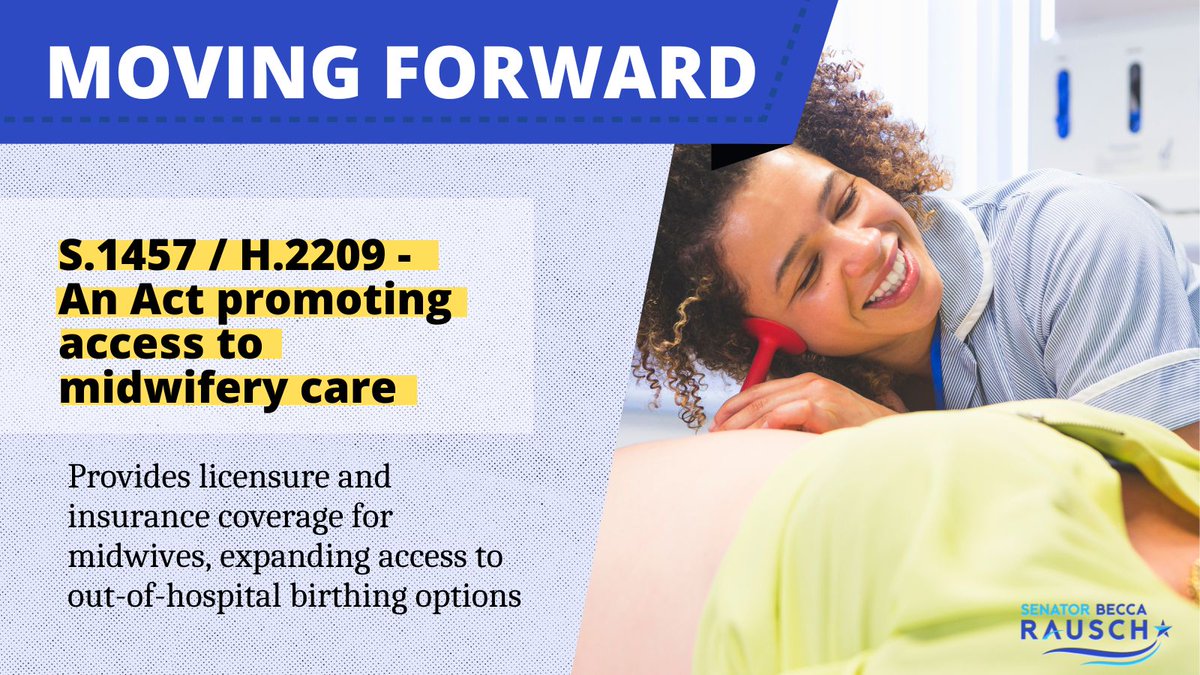 MOVING FORWARD

S.1457 / H.2209 - An Act promoting access to midwifery care

Provides licensure and insurance coverage for midwives, expanding access to out-of-hospital birthing options

SENATOR BECCA RAUSCH